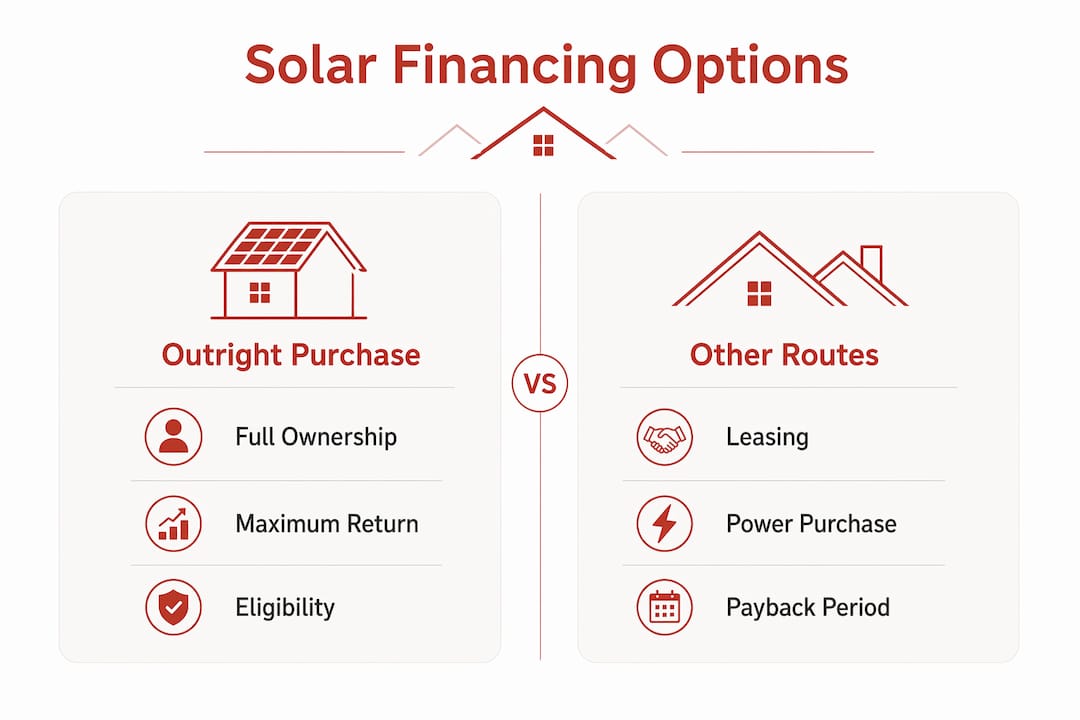 Solar Financing Options

Outright Purchase

Full Ownership

Maximum Return

Eligibility

VS

Other Routes

Leasing

Power Purchase

Payback Period